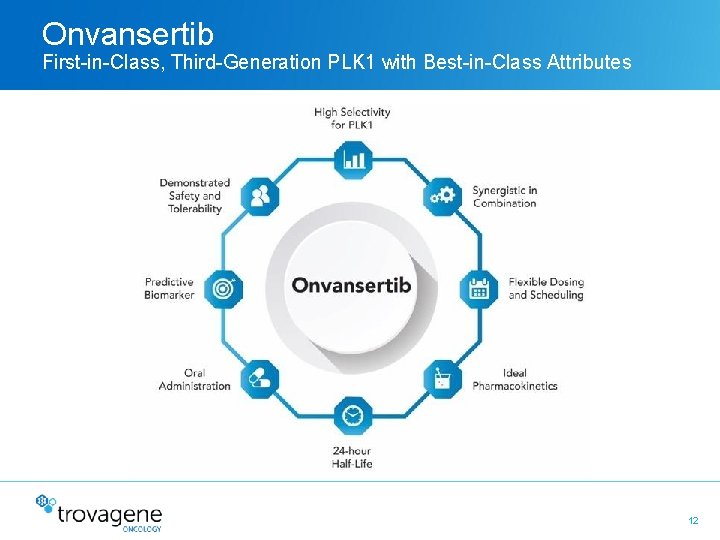 Onvansertib
First-in-Class, Third-Generation PLK1 with Best-in-Class Attributes

High Selectivity for PLK1

Synergistic in Combination

Flexible Dosing and Scheduling

Ideal Pharmacokinetics

24-hour Half-Life

Oral Administration

Predictive Biomarker

Demonstrated Safety and Tolerability

Onvansertib

trovagene ONCOLOGY

12